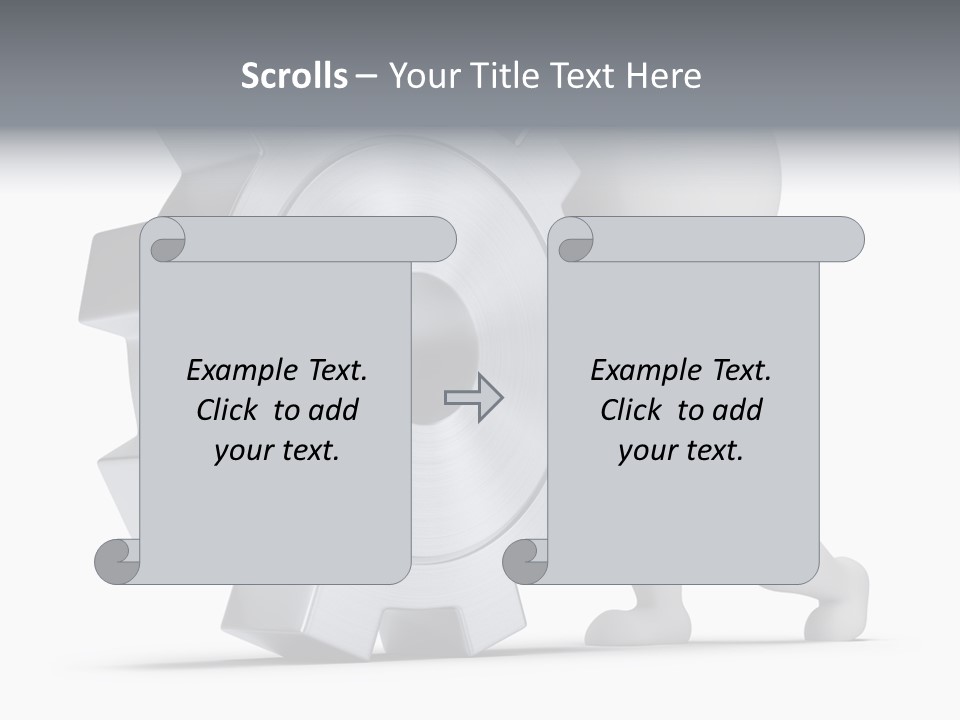 Scrolls – Your Title Text Here

Example Text. Click to add your text.

Example Text. Click to add your text.